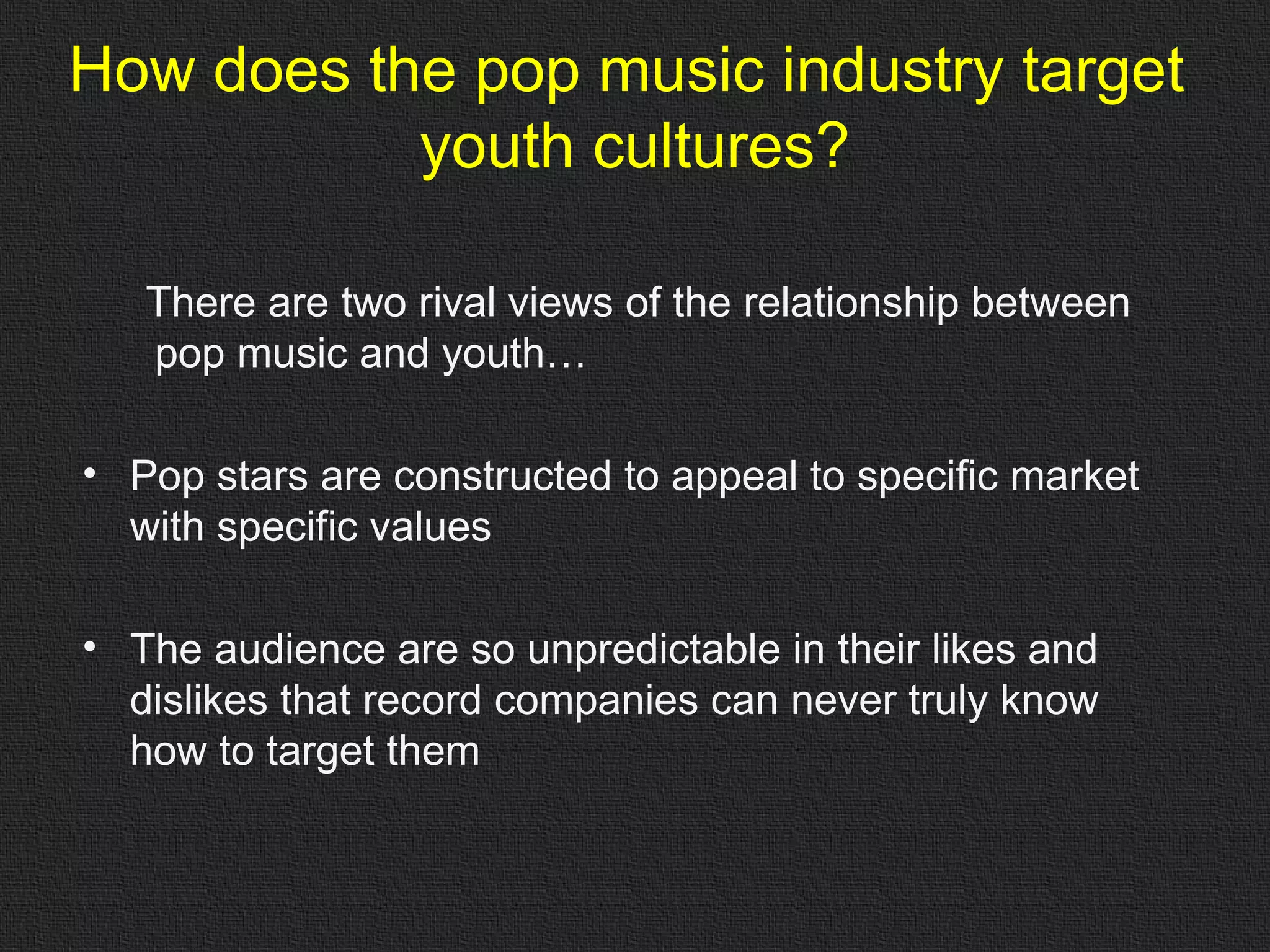 How does the pop music industry target youth cultures?

There are two rival views of the relationship between pop music and youth…

• Pop stars are constructed to appeal to specific market with specific values

• The audience are so unpredictable in their likes and dislikes that record companies can never truly know how to target them